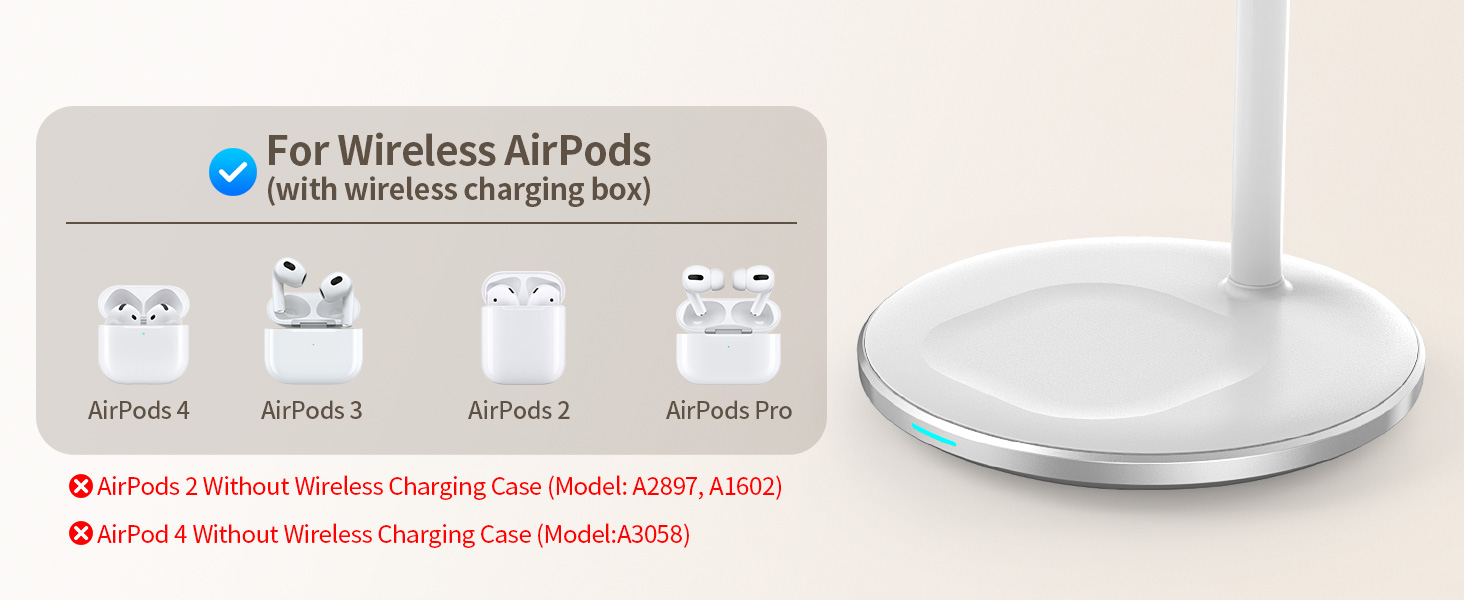 For Wireless AirPods
(with wireless charging box)

AirPods 4 AirPods 3 AirPods 2 AirPods Pro

AirPods 2 Without Wireless Charging Case (Model: A2897, A1602)

AirPod 4 Without Wireless Charging Case (Model:A3058)